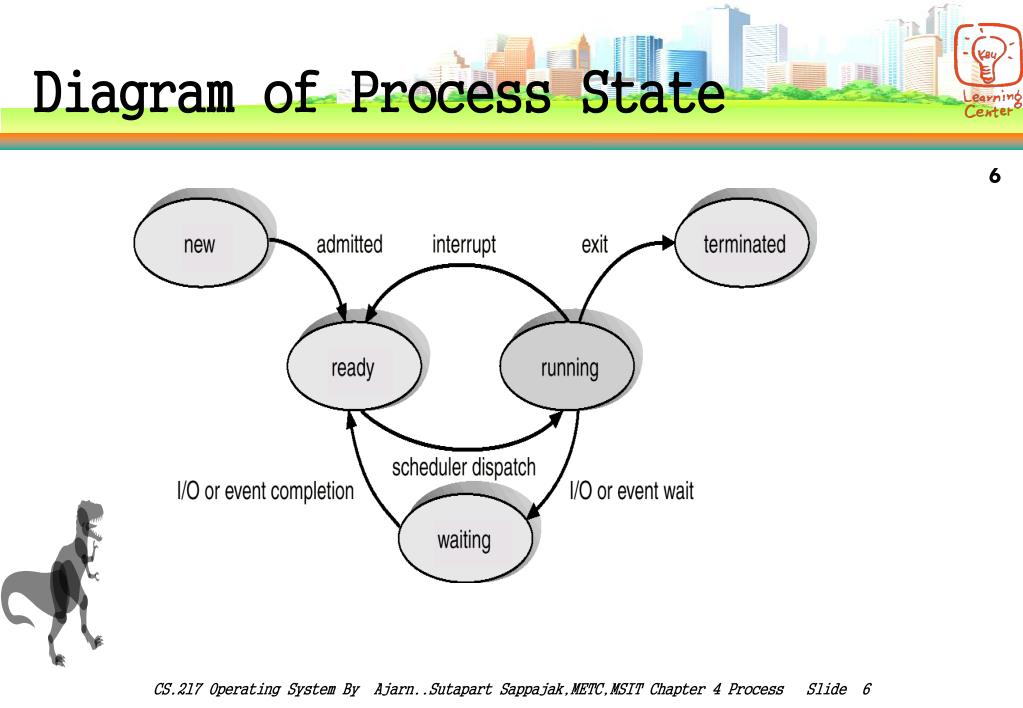 Diagram of Process State

Key Learning Center

6

new

admitted

interrupt

exit

terminated

ready

running

scheduler dispatch

I/O or event completion

I/O or event wait

waiting

CS.217 Operating System By Ajarn..Sutapart Sappajak,METC,MSIT Chapter 4 Process Slide 6